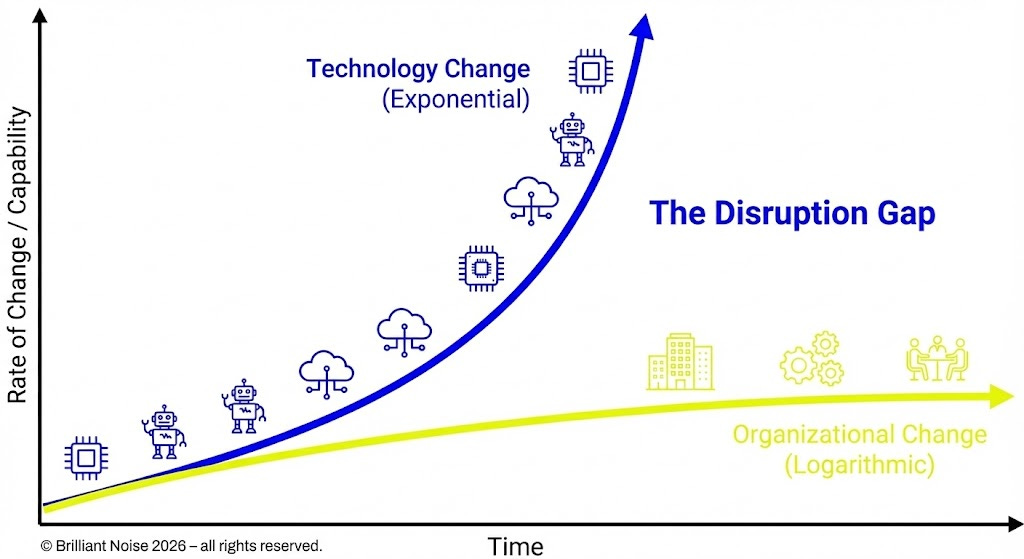 Rate of Change / Capability

Technology Change
(Exponential)

The Disruption Gap

Organizational Change
(Logarithmic)

© Brilliant Noise 2026 – all rights reserved.

Time